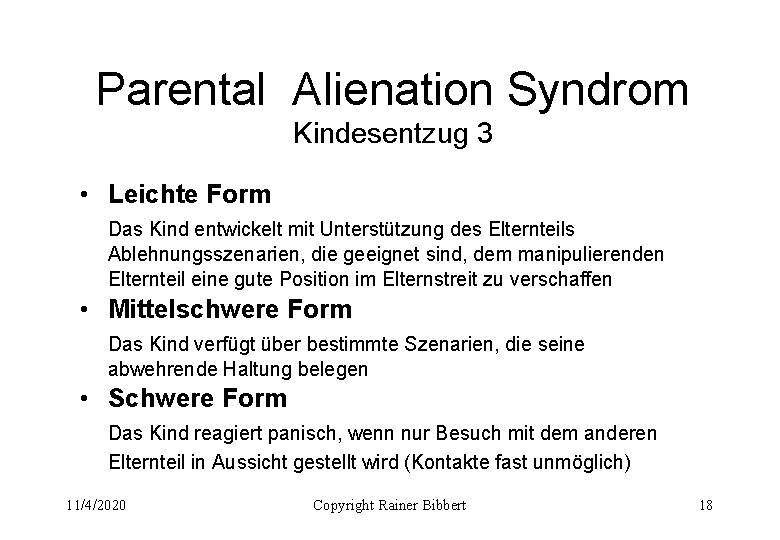 Parental Alienation Syndrom
Kindesentzug 3

• Leichte Form

Das Kind entwickelt mit Unterstützung des Elternteils Ablehnungsszenarien, die geeignet sind, dem manipulierenden Elternteil eine gute Position im Elternstreit zu verschaffen

• Mittelschwere Form

Das Kind verfügt über bestimmte Szenarien, die seine abwehrende Haltung belegen

• Schwere Form

Das Kind reagiert panisch, wenn nur Besuch mit dem anderen Elternteil in Aussicht gestellt wird (Kontakte fast unmöglich)

11/4/2020 Copyright Rainer Bibbert 18